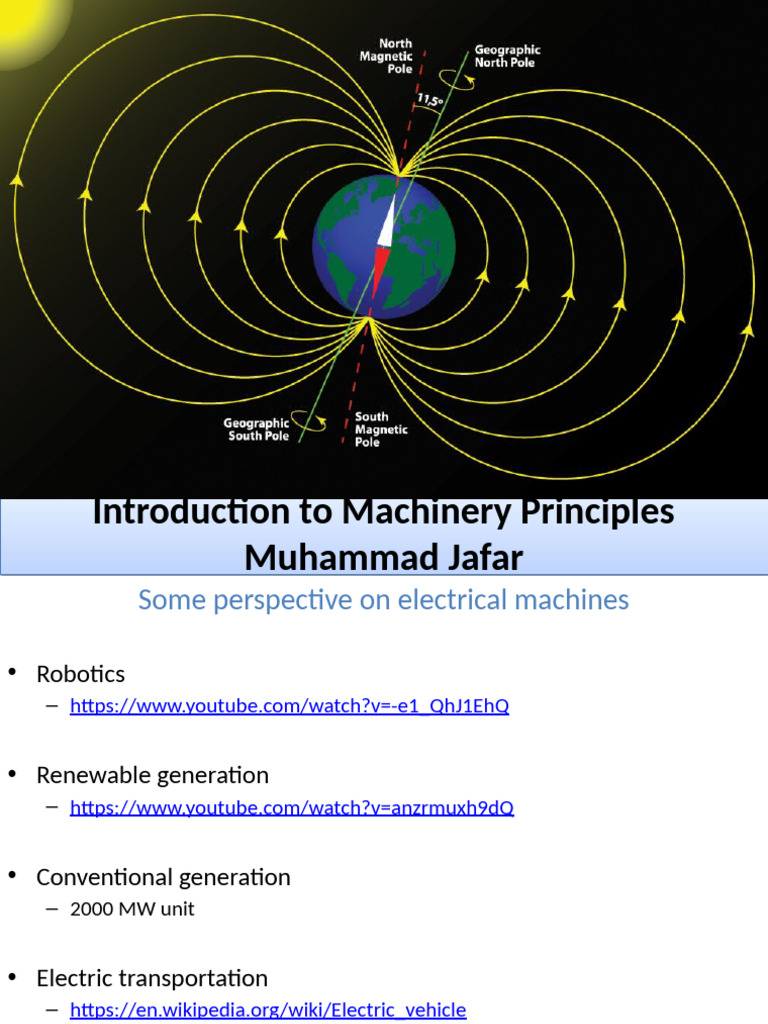 North Magnetic Pole

Geographic North Pole

11.5°

Geographic South Pole

South Magnetic Pole

Introduction to Machinery Principles
Muhammad Jafar

Some perspective on electrical machines

• Robotics
– https://www.youtube.com/watch?v=-e1_QhJ1EhQ

• Renewable generation
– https://www.youtube.com/watch?v=anzrmuxh9dQ

• Conventional generation
– 2000 MW unit

• Electric transportation
– https://en.wikipedia.org/wiki/Electric_vehicle